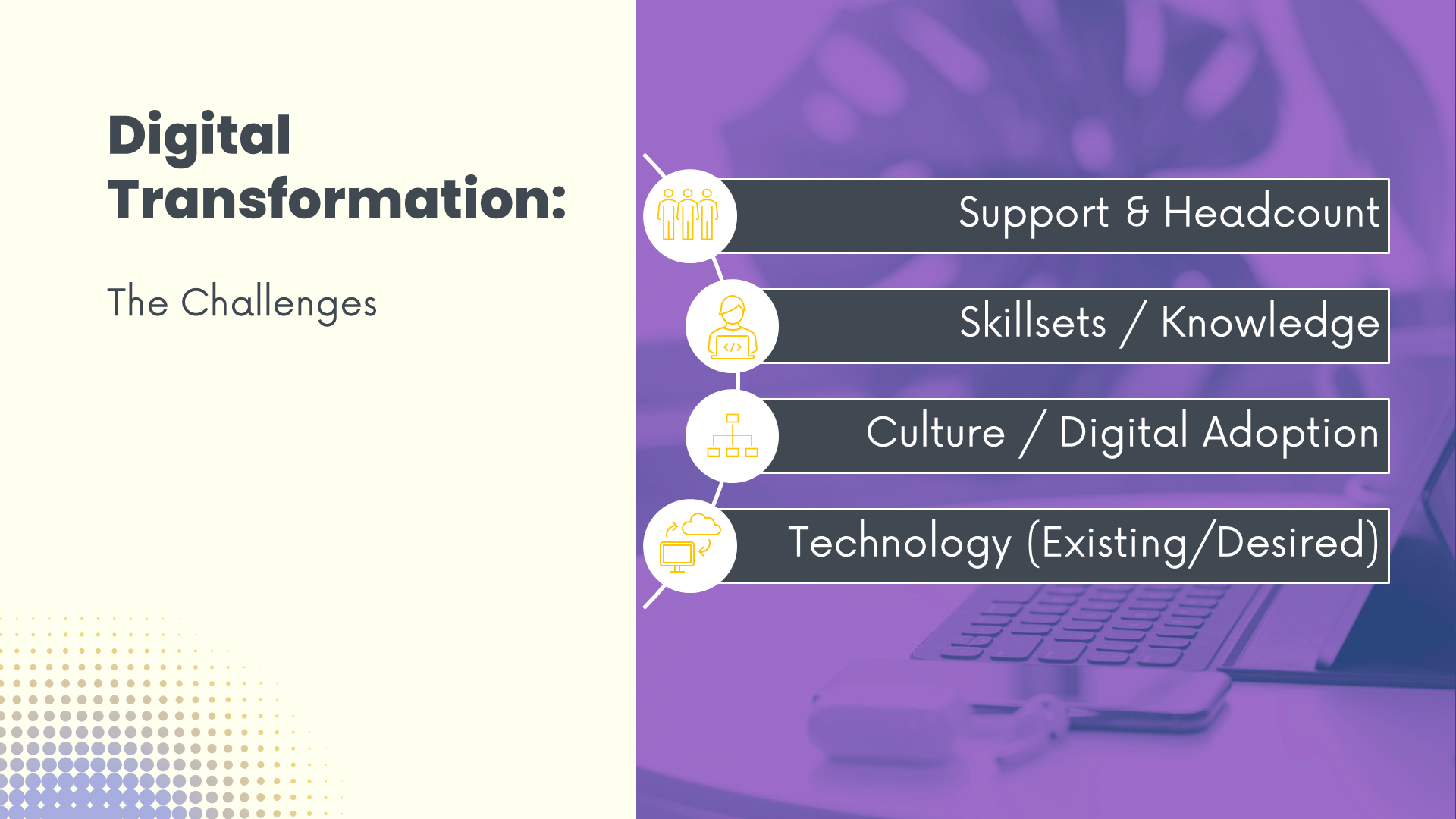 Digital Transformation:

The Challenges

Support & Headcount

Skillsets / Knowledge

Culture / Digital Adoption

Technology (Existing/Desired)